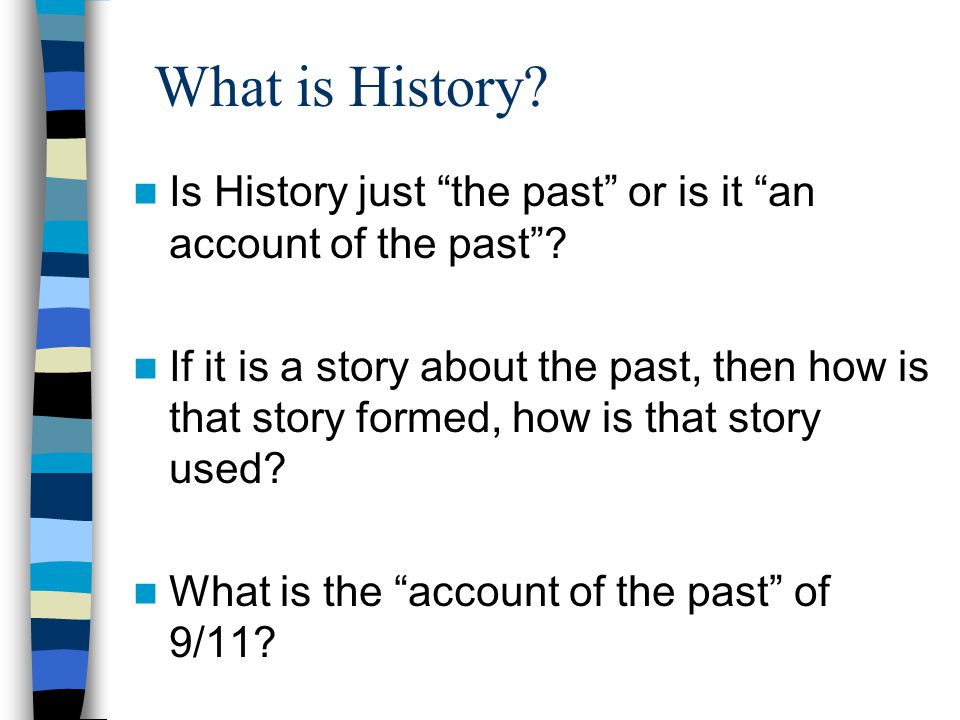 What is History?

Is History just “the past” or is it “an account of the past”?

If it is a story about the past, then how is that story formed, how is that story used?

What is the “account of the past” of 9/11?